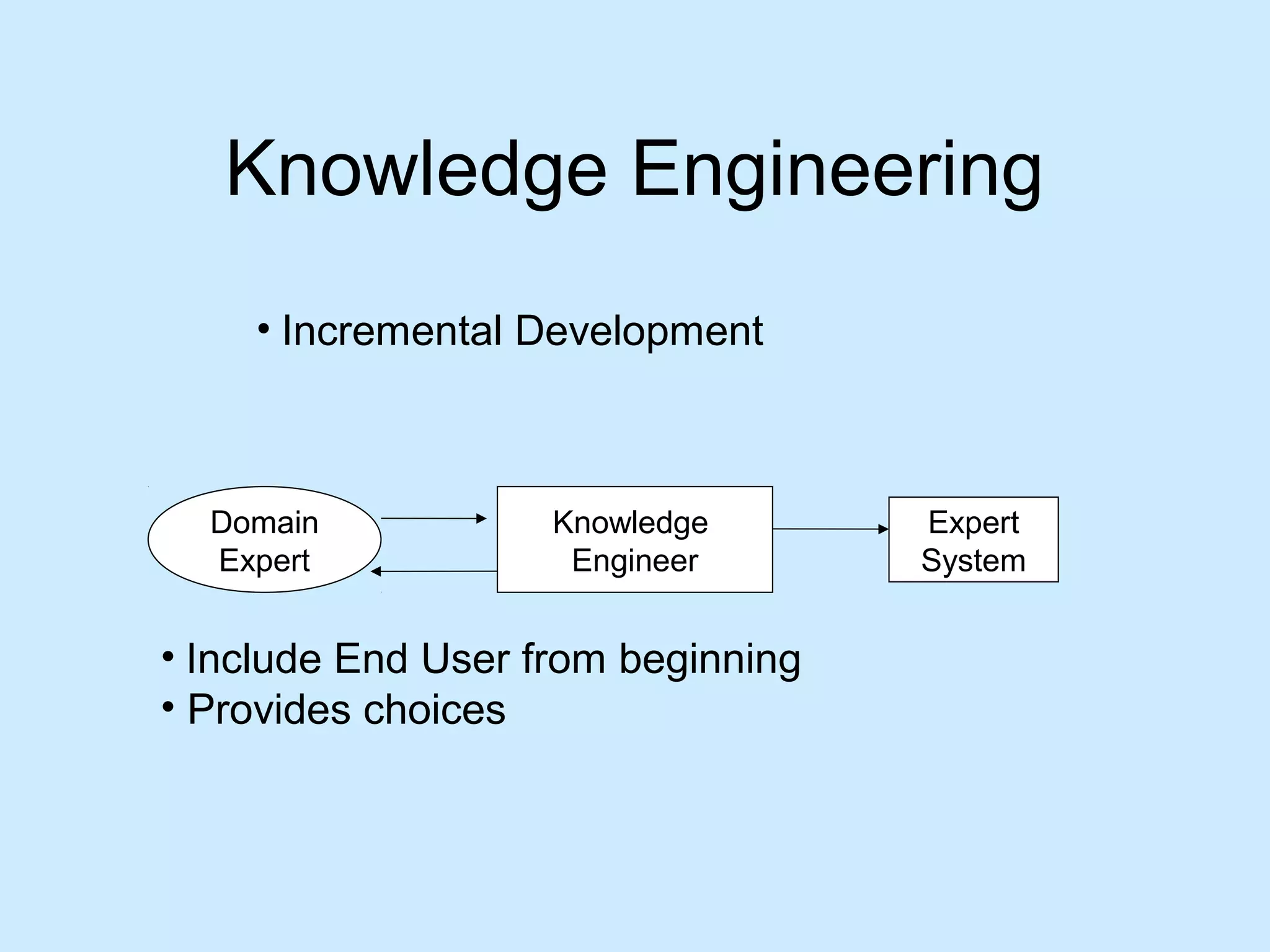 Knowledge Engineering

• Incremental Development

Domain Expert

Knowledge Engineer

Expert System

• Include End User from beginning
• Provides choices